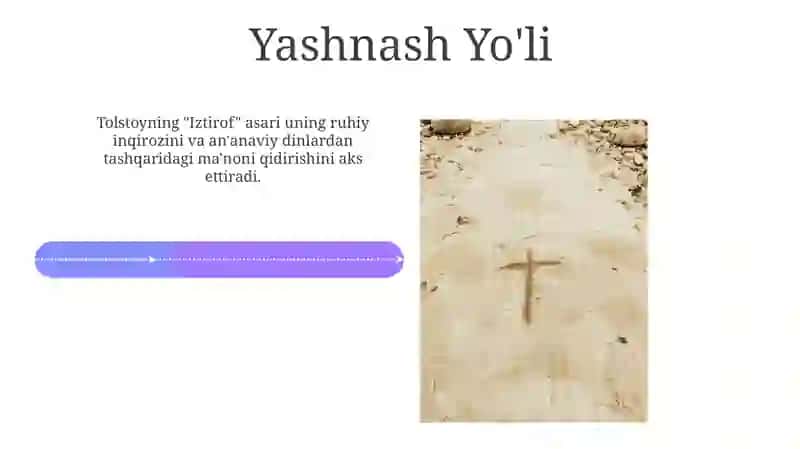 Yashnash Yo'li

Tolstoyning "Iztirof" asari uning ruhiy inqirozini va an'anaviy dinlardan tashqaridagi ma'noni qidirishini aks ettiradi.